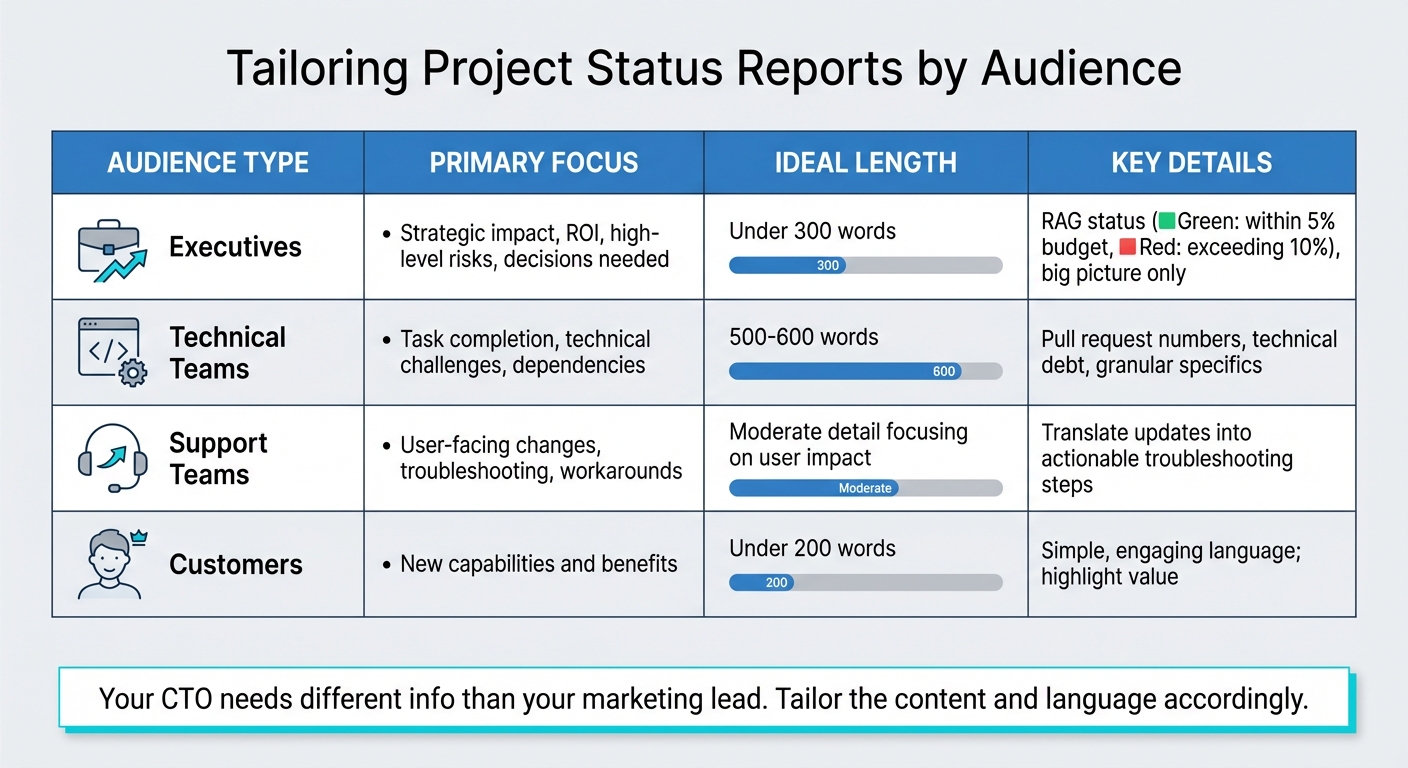 Tailoring Project Status Reports by Audience

| AUDIENCE TYPE | PRIMARY FOCUS | IDEAL LENGTH | KEY DETAILS |
|---|---|---|---|
| Executives | • Strategic impact, ROI, high-level risks, decisions needed | Under 300 words 300 | RAG status (Green: within 5% budget, Red: exceeding 10%), big picture only |
| Technical Teams | • Task completion, technical challenges, dependencies | 500-600 words 600 | Pull request numbers, technical debt, granular specifics |
| Support Teams | • User-facing changes, troubleshooting, workarounds | Moderate detail focusing on user impact Moderate | Translate updates into actionable troubleshooting steps |
| Customers | • New capabilities and benefits | Under 200 words 200 | Simple, engaging language; highlight value |

Your CTO needs different info than your marketing lead. Tailor the content and language accordingly.